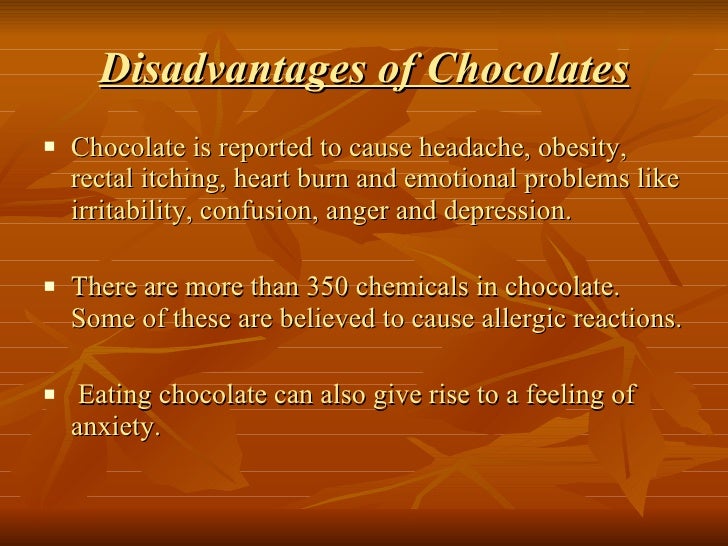 Disadvantages of Chocolates

▪ Chocolate is reported to cause headache, obesity, rectal itching, heart burn and emotional problems like irritability, confusion, anger and depression.

▪ There are more than 350 chemicals in chocolate. Some of these are believed to cause allergic reactions.

▪ Eating chocolate can also give rise to a feeling of anxiety.